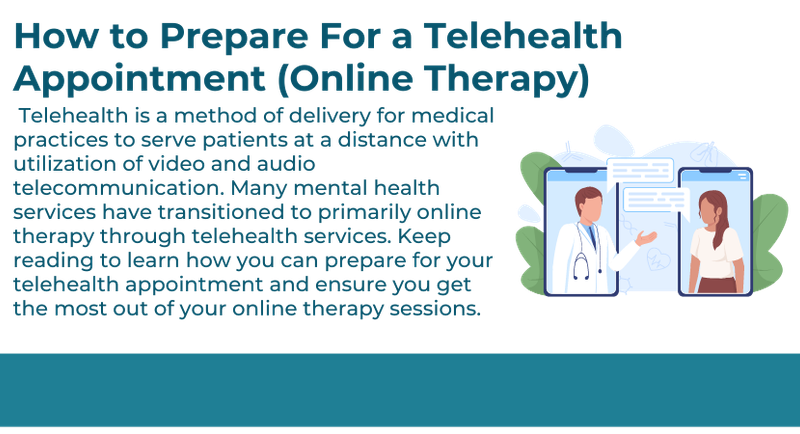 How to Prepare For a Telehealth Appointment (Online Therapy)

Telehealth is a method of delivery for medical practices to serve patients at a distance with utilization of video and audio telecommunication. Many mental health services have transitioned to primarily online therapy through telehealth services. Keep reading to learn how you can prepare for your telehealth appointment and ensure you get the most out of your online therapy sessions.